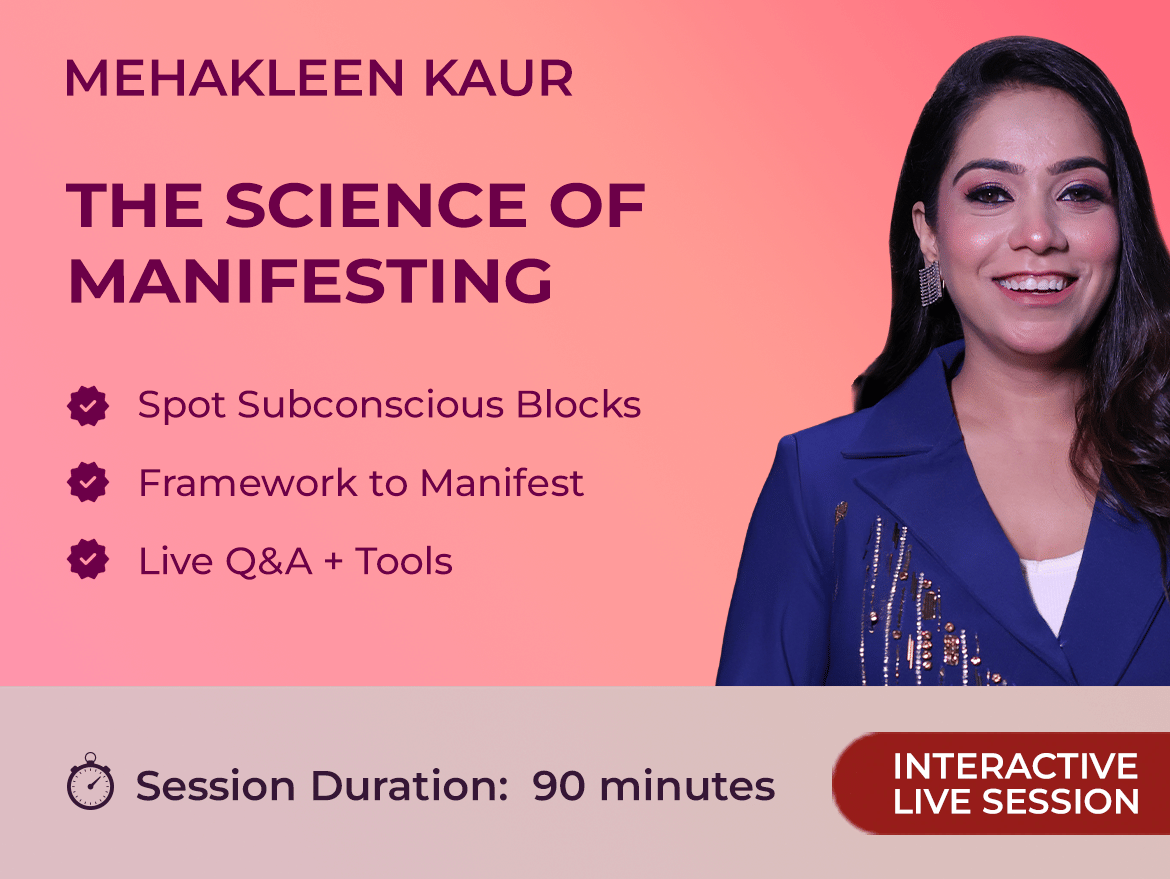 MEHAKLEEN KAUR

THE SCIENCE OF MANIFESTING

Spot Subconscious Blocks

Framework to Manifest

Live Q&A + Tools

Session Duration: 90 minutes

INTERACTIVE LIVE SESSION